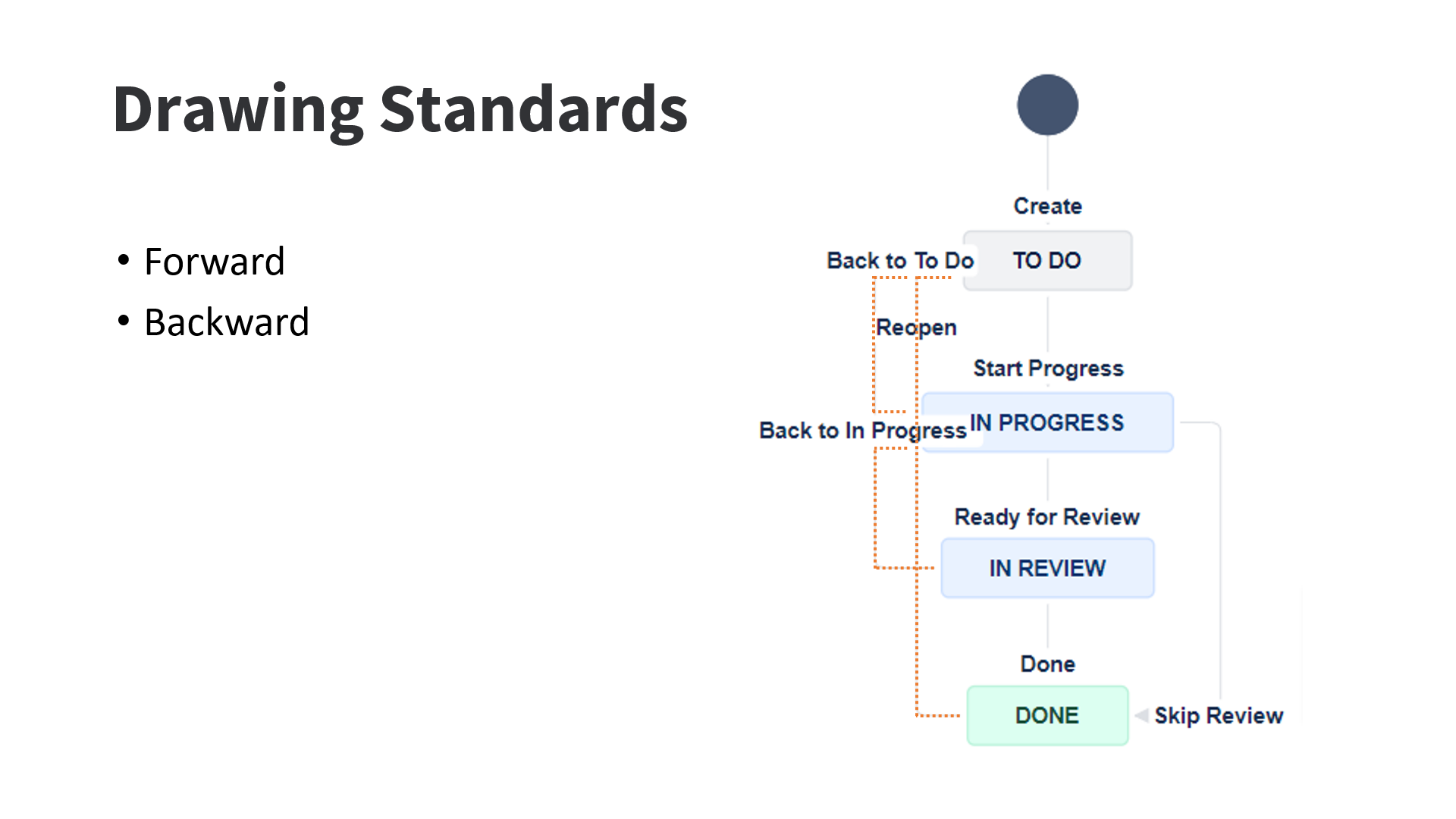 Drawing Standards

• Forward
• Backward

Create

Back to To Do

TO DO

Reopen

Start Progress

Back to In Progress

IN PROGRESS

Ready for Review

IN REVIEW

Done

DONE

Skip Review